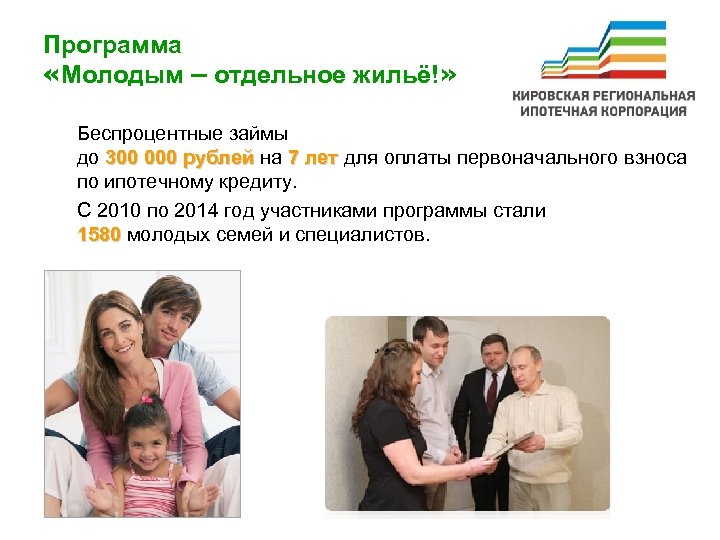 Программа
«Молодым – отдельное жильё!»

КИРОВСКАЯ РЕГИОНАЛЬНАЯ
ИПОТЕЧНАЯ КОРПОРАЦИЯ

Беспроцентные займы до 300 000 рублей на 7 лет для оплаты первоначального взноса по ипотечному кредиту.

С 2010 по 2014 год участниками программы стали 1580 молодых семей и специалистов.